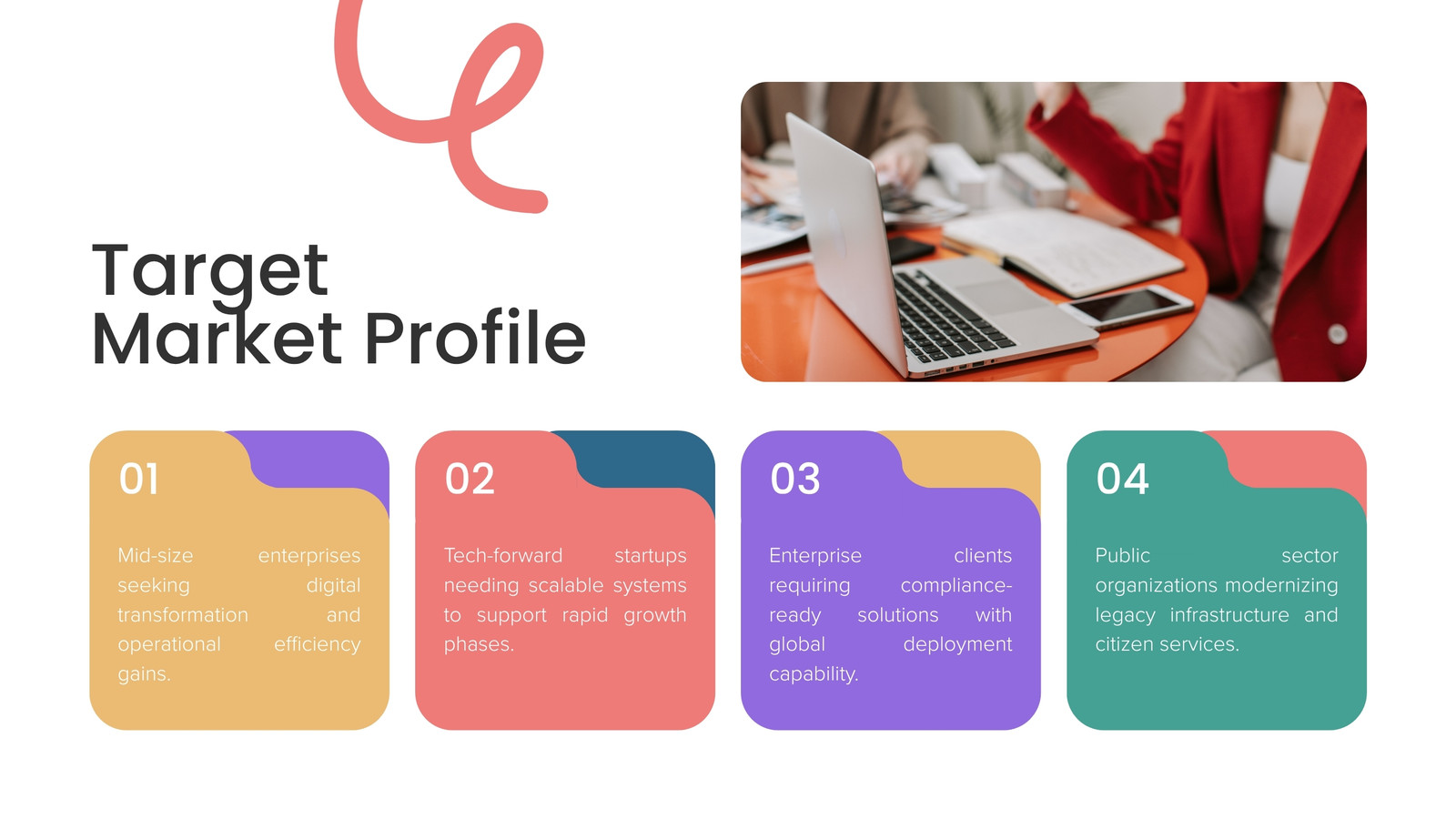 Target
Market Profile

01

Mid-size enterprises seeking digital transformation and operational efficiency gains.

02

Tech-forward startups needing scalable systems to support rapid growth phases.

03

Enterprise clients requiring compliance-ready solutions with global deployment capability.

04

Public sector organizations modernizing legacy infrastructure and citizen services.